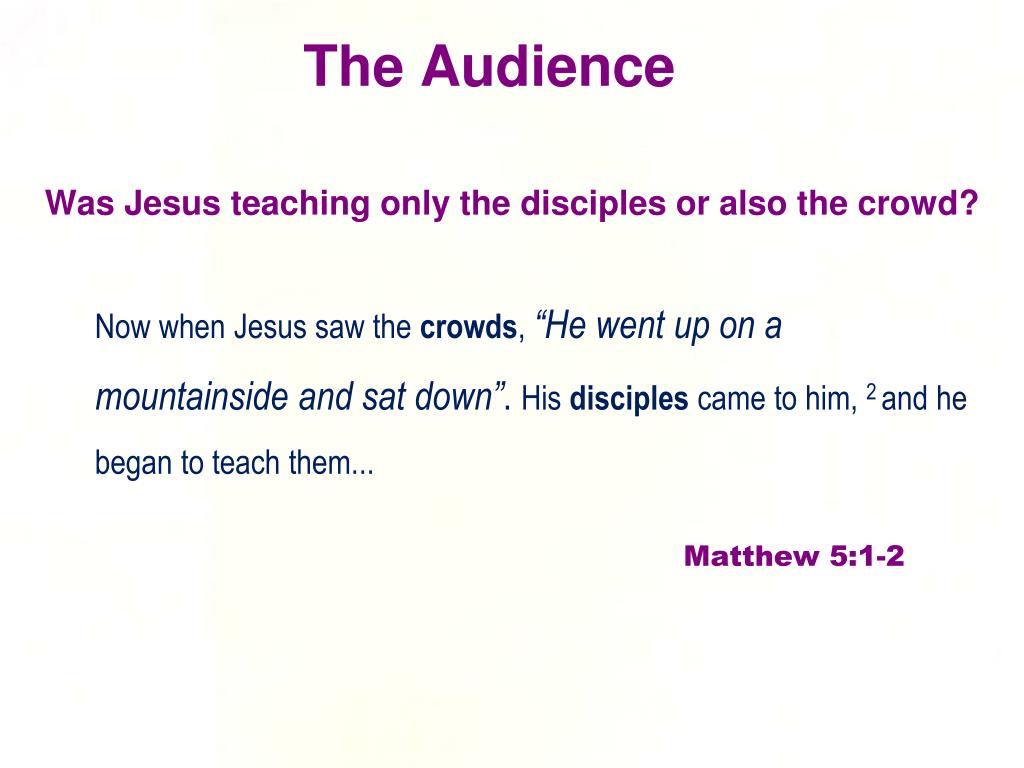 The Audience

Was Jesus teaching only the disciples or also the crowd?

Now when Jesus saw the crowds, “He went up on a mountainside and sat down”. His disciples came to him, $^2$ and he began to teach them...

Matthew 5:1-2